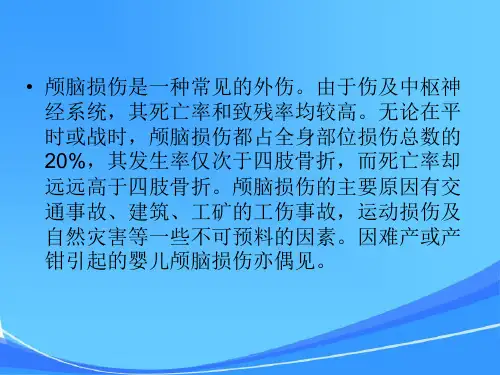 • 颅脑损伤是一种常见的外伤。由于伤及中枢神经系统，其死亡率和致残率均较高。无论在平时或战时，颅脑损伤都占全身部位损伤总数的20%，其发生率仅次于四肢骨折，而死亡率却远远高于四肢骨折。颅脑损伤的主要原因有交通事故、建筑、工矿的工伤事故，运动损伤及自然灾害等一些不可预料的因素。因难产或产钳引起的婴儿颅脑损伤亦偶见。